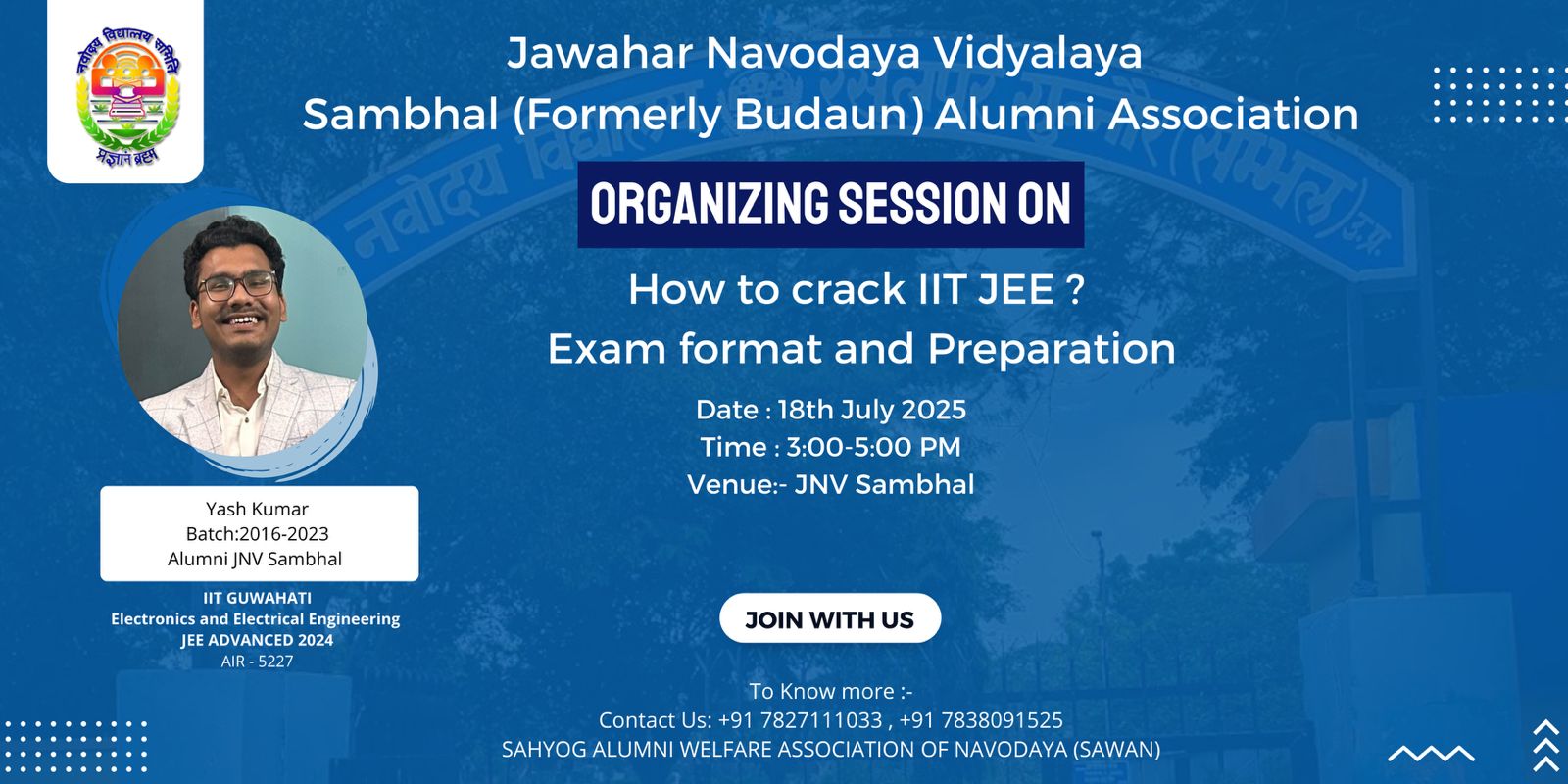 नवोदय विद्यालय समिति
प्रज्ञानं ब्रह्म

Jawahar Navodaya Vidyalaya
Sambhal (Formerly Budaun) Alumni Association

ORGANIZING SESSION ON

How to crack IIT JEE ?
Exam format and Preparation

Date : 18th July 2025
Time : 3:00-5:00 PM
Venue:- JNV Sambhal

Yash Kumar
Batch:2016-2023
Alumni JNV Sambhal

IIT GUWAHATI
Electronics and Electrical Engineering
JEE ADVANCED 2024
AIR - 5227

JOIN WITH US

To Know more :-
Contact Us: +91 7827111033 , +91 7838091525
SAHYOG ALUMNI WELFARE ASSOCIATION OF NAVODAYA (SAWAN)